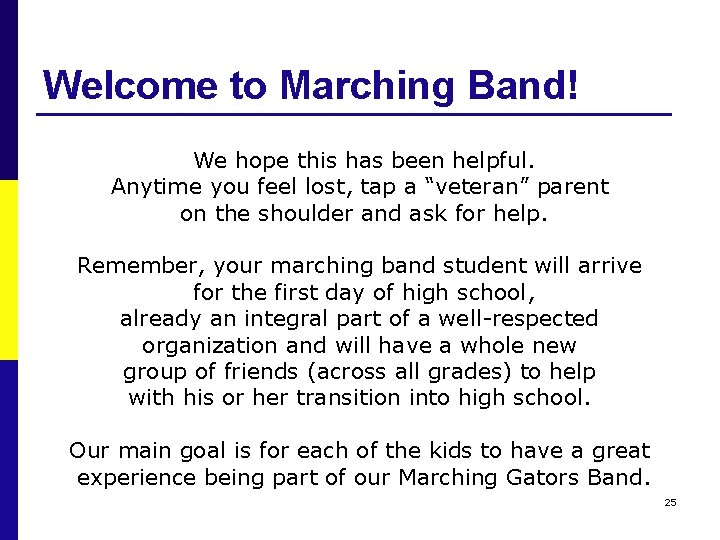 Welcome to Marching Band!

We hope this has been helpful.
Anytime you feel lost, tap a “veteran” parent on the shoulder and ask for help.

Remember, your marching band student will arrive for the first day of high school, already an integral part of a well-respected organization and will have a whole new group of friends (across all grades) to help with his or her transition into high school.

Our main goal is for each of the kids to have a great experience being part of our Marching Gators Band.

25